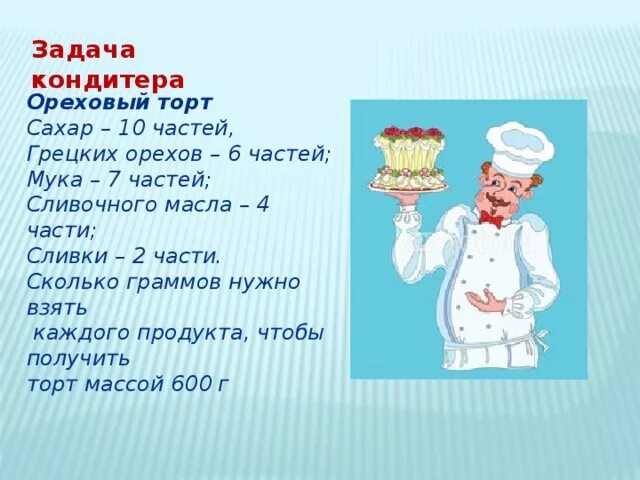 Задача кондитера

Ореховый торт
Сахар – 10 частей,
Грецких орехов – 6 частей;
Мука – 7 частей;
Сливочного масла – 4 части;
Сливки – 2 части.
Сколько граммов нужно взять каждого продукта, чтобы получить торт массой 600 г